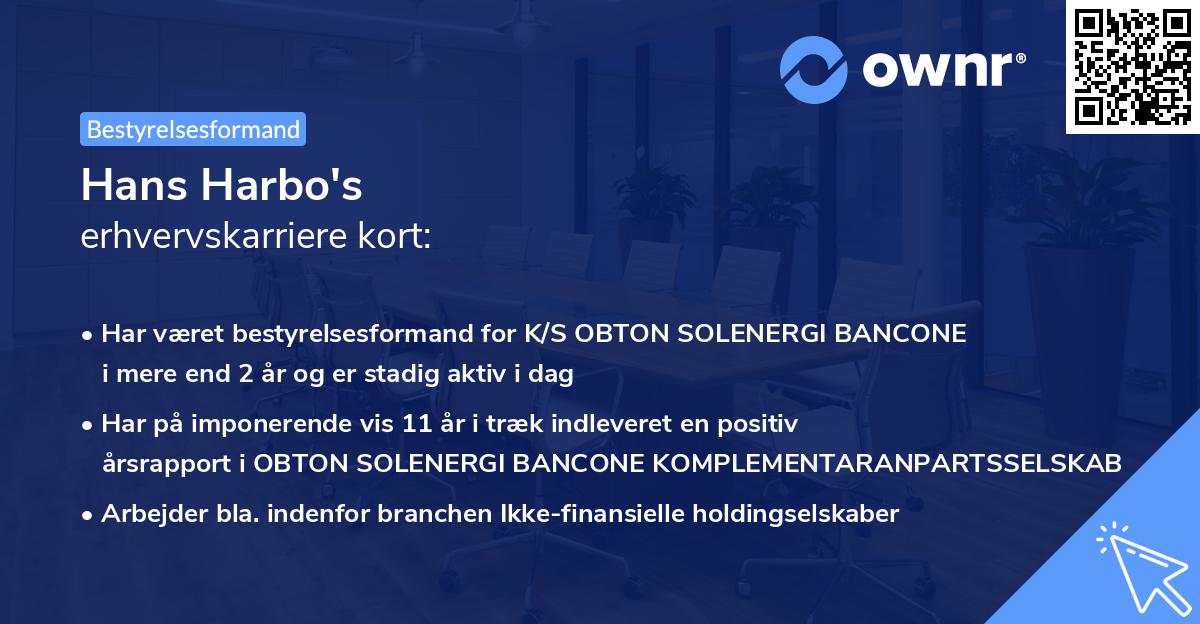 ownr®

Bestyrelsesformand

Hans Harbo's
erhvervskarriere kort:

• Har været bestyrelsesformand for K/S OBTON SOLENERGI BANCONE i mere end 2 år og er stadig aktiv i dag
• Har på imponerende vis 11 år i træk indleveret en positiv årsrapport i OBTON SOLENERGI BANCONE KOMPLEMENTARANPARTSSELSKAB
• Arbejder bla. indenfor branchen Ikke-finansielle holdingselskaber